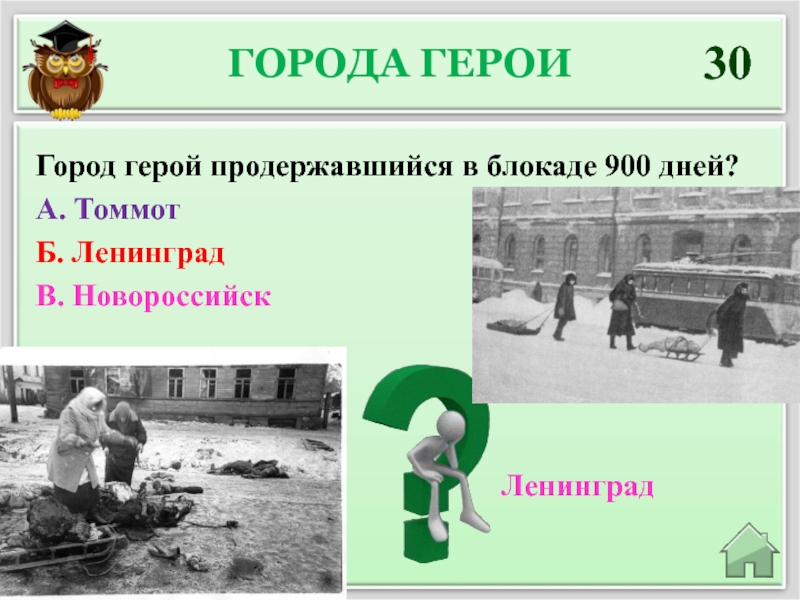 ГОРОДА ГЕРОИ

30

Город герой продержавшийся в блокаде 900 дней?

А. Томмот

Б. Ленинград

В. Новороссийск

Ленинград